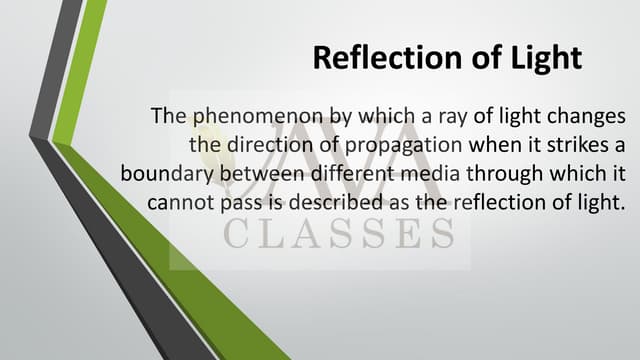 Reflection of Light

The phenomenon by which a ray of light changes the direction of propagation when it strikes a boundary between different media through which it cannot pass is described as the reflection of light.

AVA
CLASSES